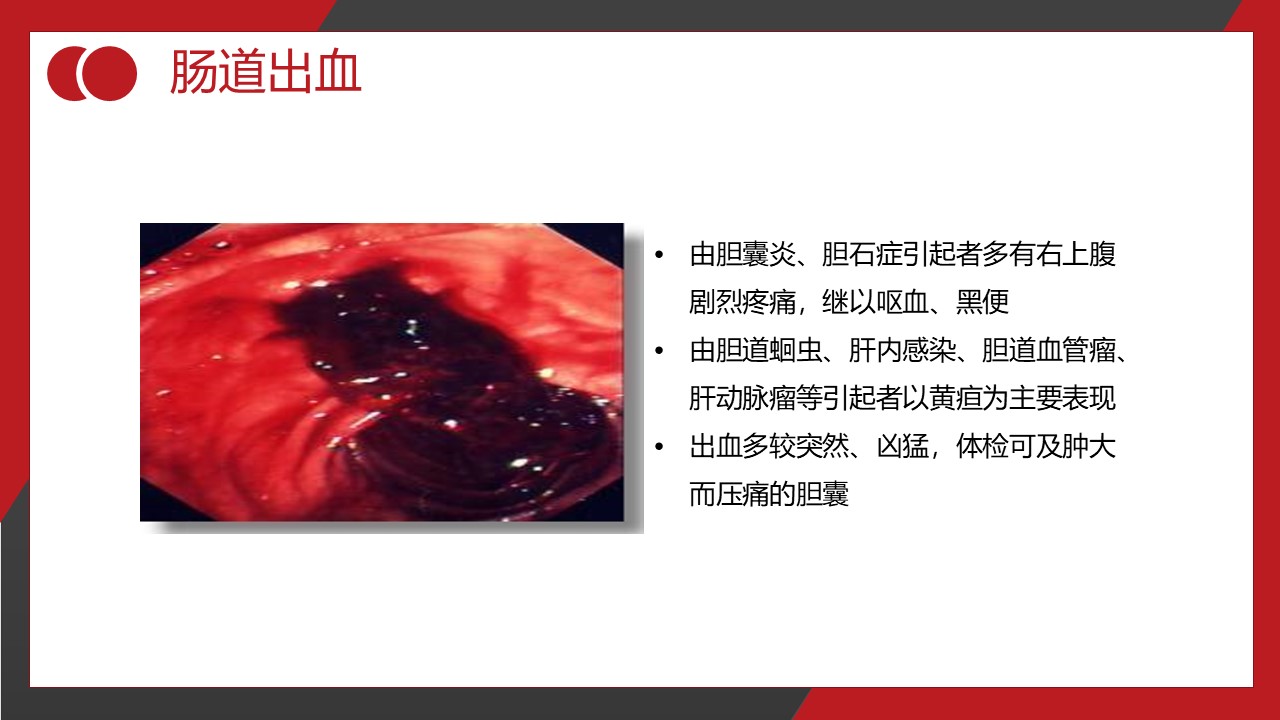 肠道出血

• 由胆囊炎、胆石症引起者多有右上腹剧烈疼痛，继以呕血、黑便
• 由胆道蛔虫、肝内感染、胆道血管瘤、肝动脉瘤等引起者以黄疸为主要表现
• 出血多较突然、凶猛，体检可及肿大而压痛的胆囊